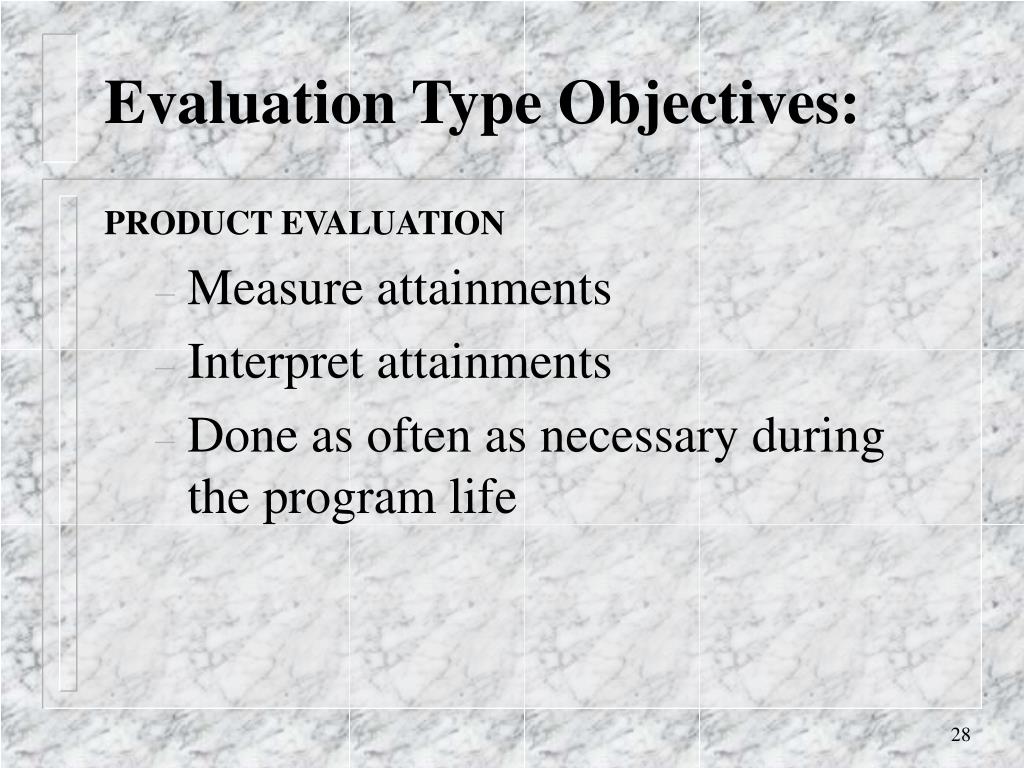 Evaluation Type Objectives:

PRODUCT EVALUATION

– Measure attainments
– Interpret attainments
– Done as often as necessary during the program life

28